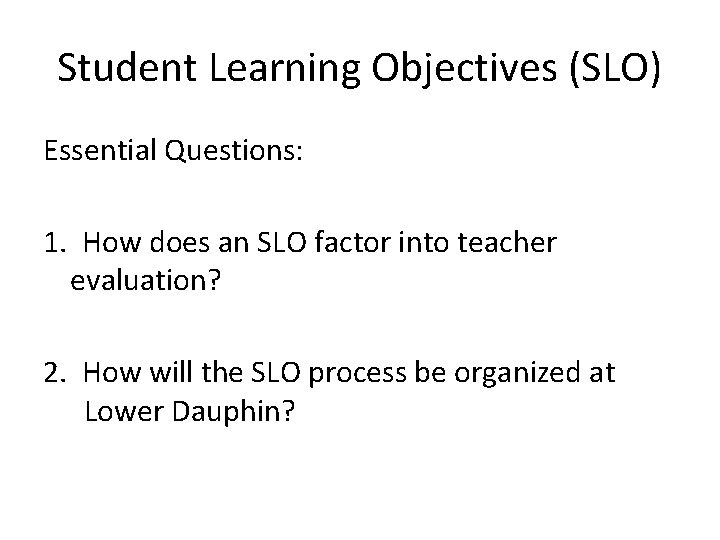 Student Learning Objectives (SLO)

Essential Questions:

1. How does an SLO factor into teacher evaluation?

2. How will the SLO process be organized at Lower Dauphin?